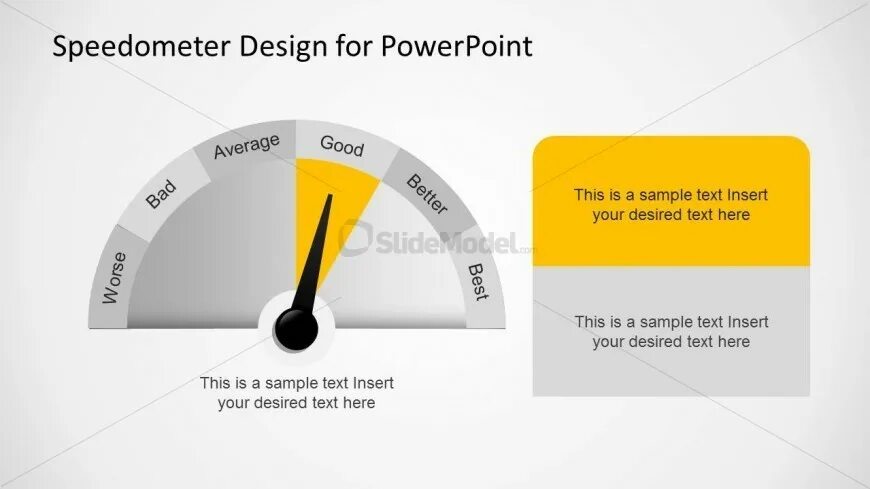 Speedometer Design for PowerPoint

Worse
Bad
Average
Good
Better
Best

SlideModel.com

This is a sample text Insert your desired text here

This is a sample text Insert your desired text here

This is a sample text Insert your desired text here